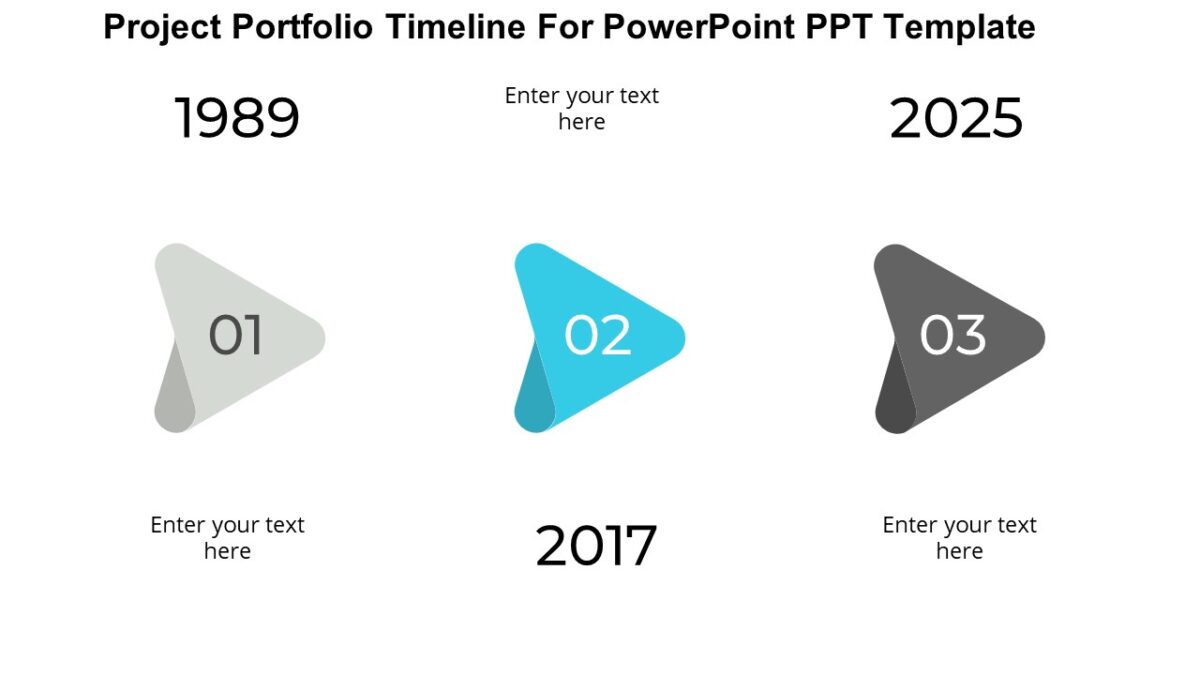 Project Portfolio Timeline For PowerPoint PPT Template

1989

Enter your text here

2025

01

02

03

Enter your text here

2017

Enter your text here